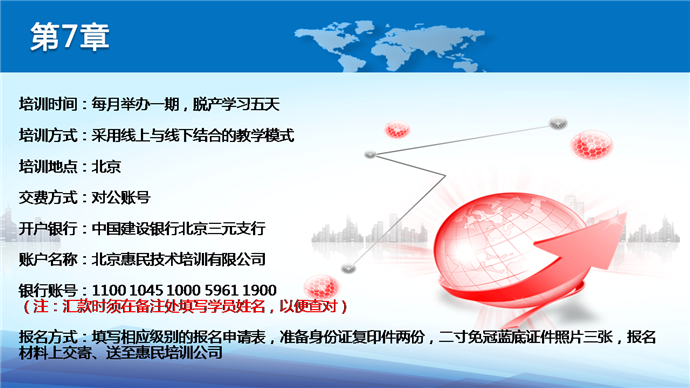 第7章

培训时间：每月举办一期，脱产学习五天

培训方式：采用线上与线下结合的教学模式

培训地点：北京

交费方式：对公账号

开户银行：中国建设银行北京三元支行

账户名称：北京惠民技术培训有限公司

银行账号：1100 1045 1000 5961 1900
（注：汇款时须在备注处填写学员姓名，以便查对）

报名方式：填写相应级别的报名申请表，准备身份证复印件两份，二寸免冠蓝底证件照片三张，报名材料上交寄、送至惠民培训公司